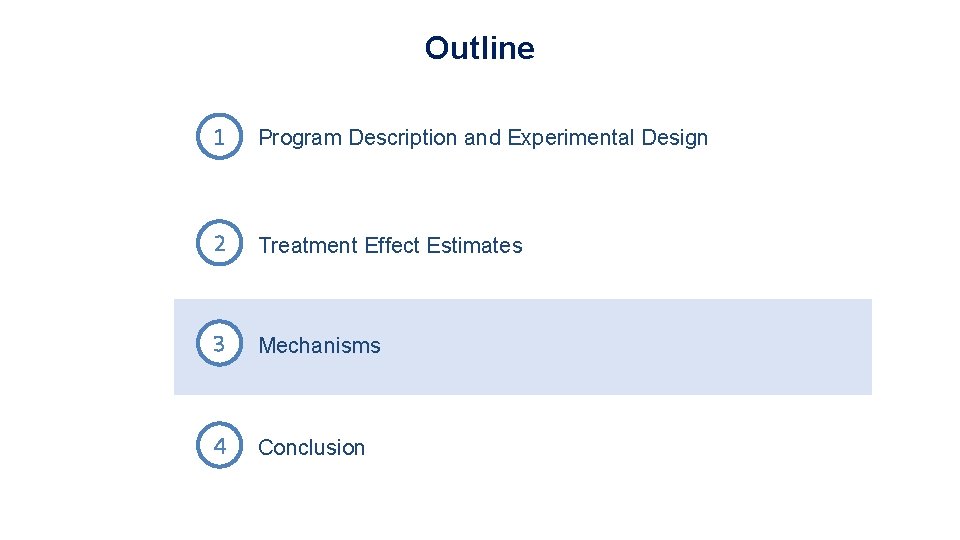 Outline

1 Program Description and Experimental Design

2 Treatment Effect Estimates

3 Mechanisms

4 Conclusion